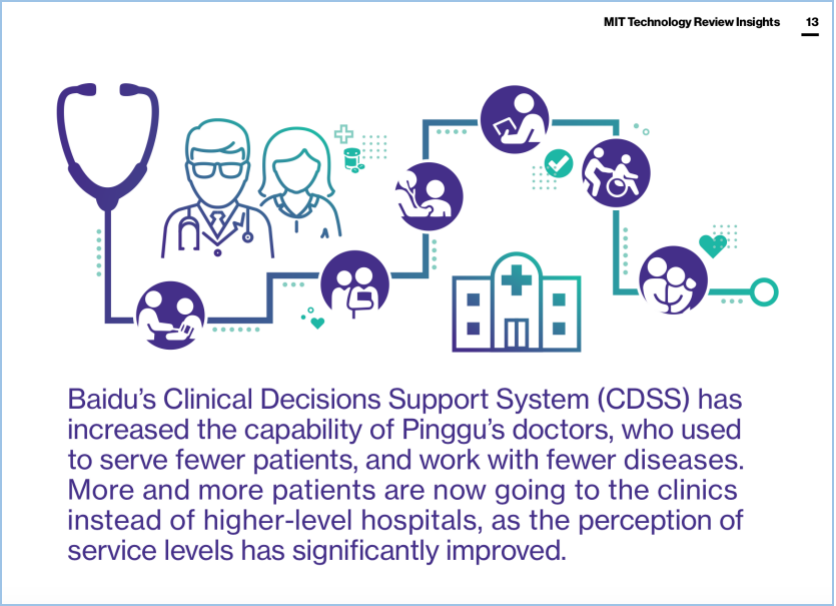 MIT Technology Review Insights 13

Baidu's Clinical Decisions Support System (CDSS) has increased the capability of Pinggu's doctors, who used to serve fewer patients, and work with fewer diseases. More and more patients are now going to the clinics instead of higher-level hospitals, as the perception of service levels has significantly improved.